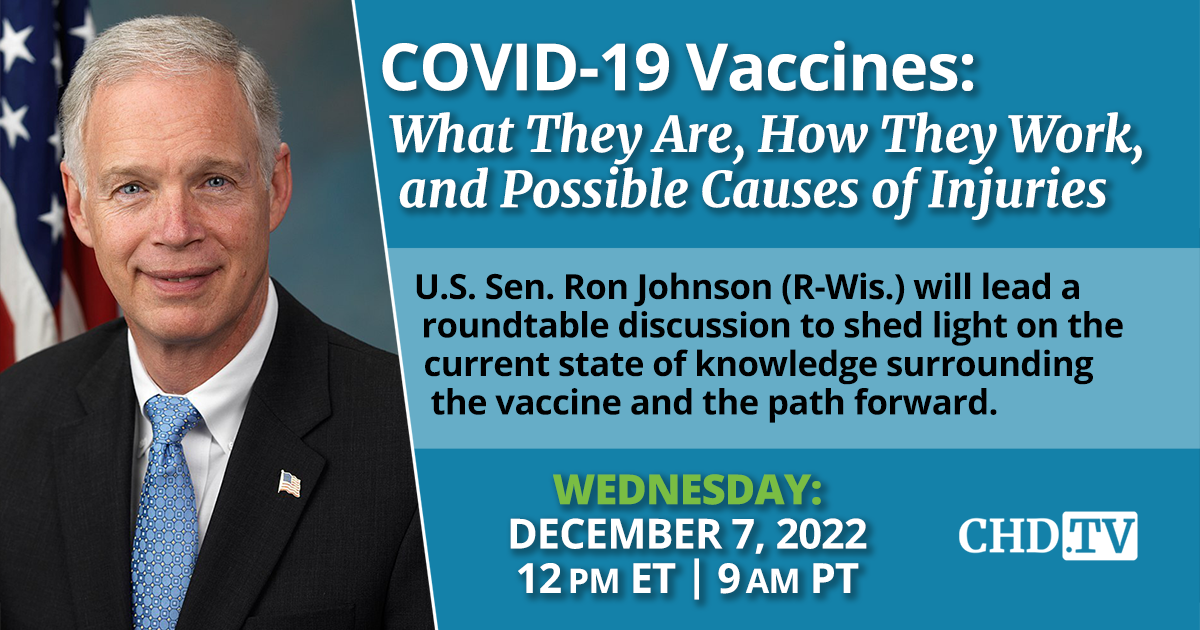 COVID-19 Vaccines:
What They Are, How They Work, and Possible Causes of Injuries

U.S. Sen. Ron Johnson (R-Wis.) will lead a roundtable discussion to shed light on the current state of knowledge surrounding the vaccine and the path forward.

WEDNESDAY:
DECEMBER 7, 2022
12 PM ET | 9 AM PT

CHD.TV